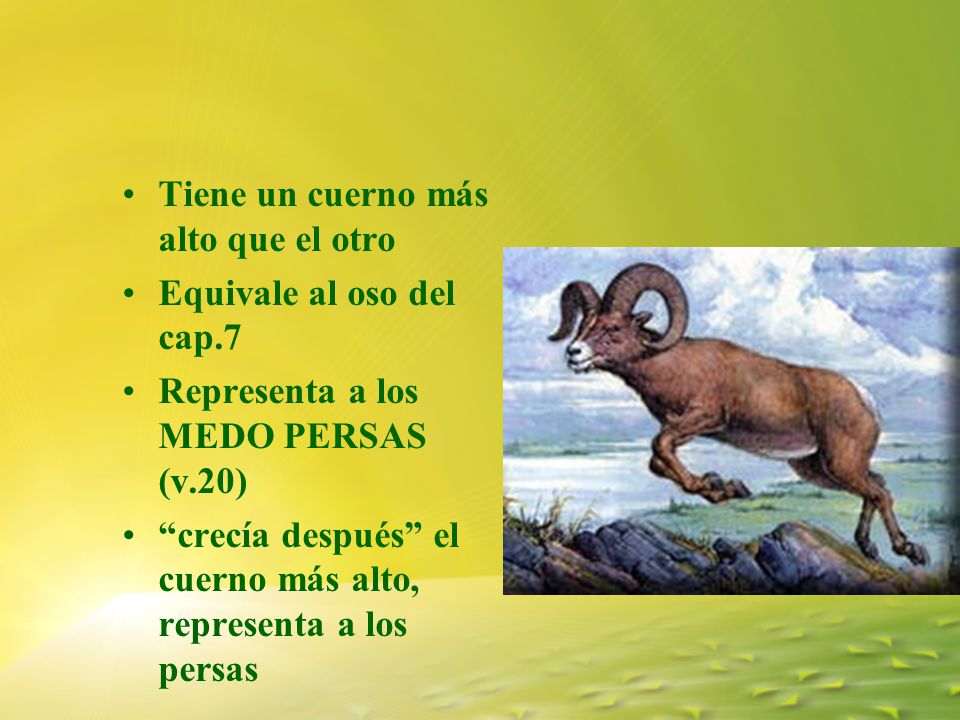 • Tiene un cuerno más alto que el otro
• Equivale al oso del cap.7
• Representa a los MEDO PERSAS (v.20)
• “crecía después” el cuerno más alto, representa a los persas